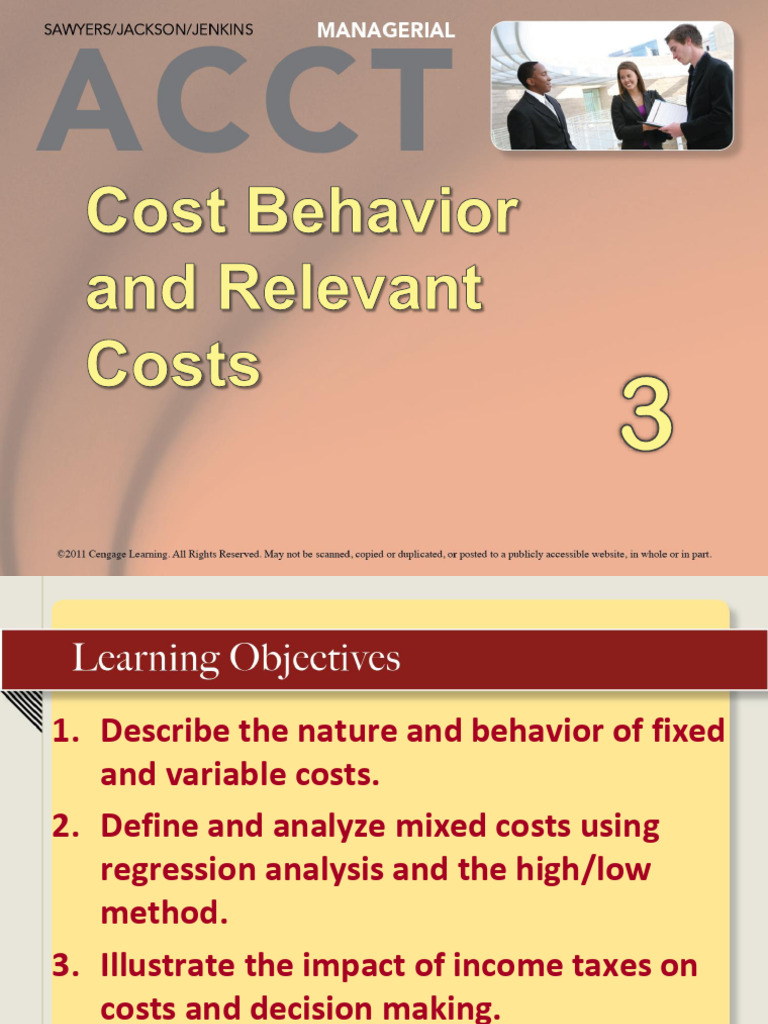 SAWYERS/JACKSON/JENKINS
MANAGERIAL
ACCT

Cost Behavior and Relevant Costs

3

©2011 Cengage Learning. All Rights Reserved. May not be scanned, copied or duplicated, or posted to a publicly accessible website, in whole or in part.

Learning Objectives

1. Describe the nature and behavior of fixed and variable costs.
2. Define and analyze mixed costs using regression analysis and the high/low method.
3. Illustrate the impact of income taxes on costs and decision making.